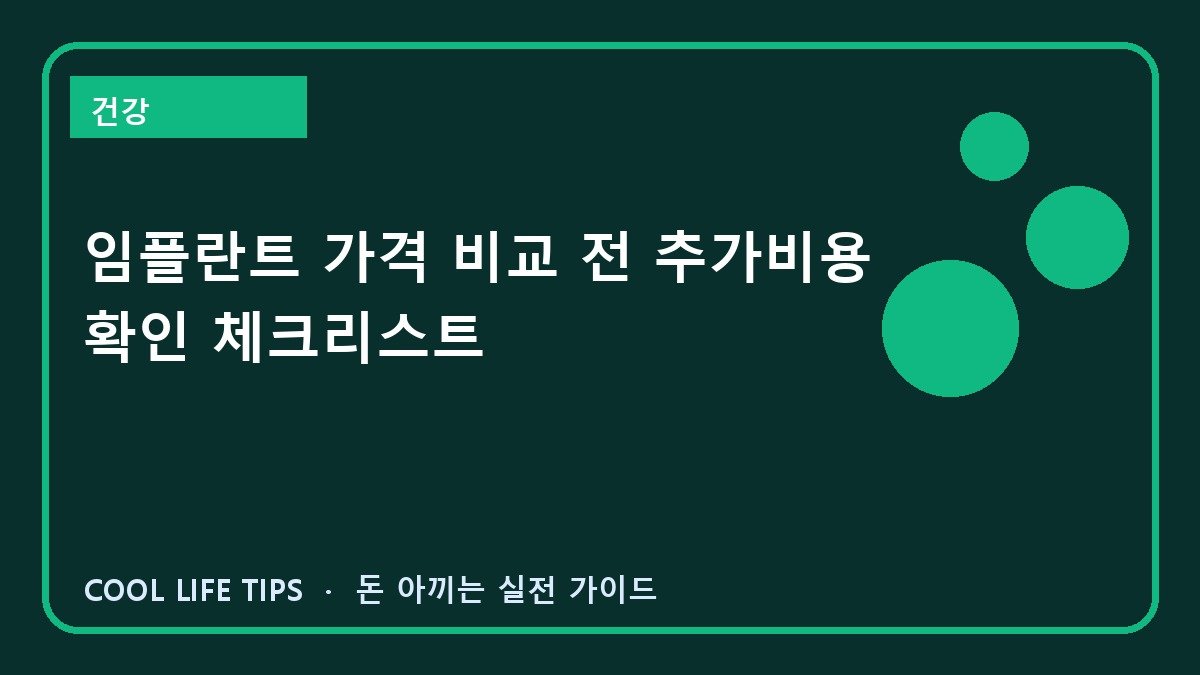 건강

임플란트 가격 비교 전 추가비용 확인 체크리스트

COOL LIFE TIPS · 돈 아끼는 실전 가이드